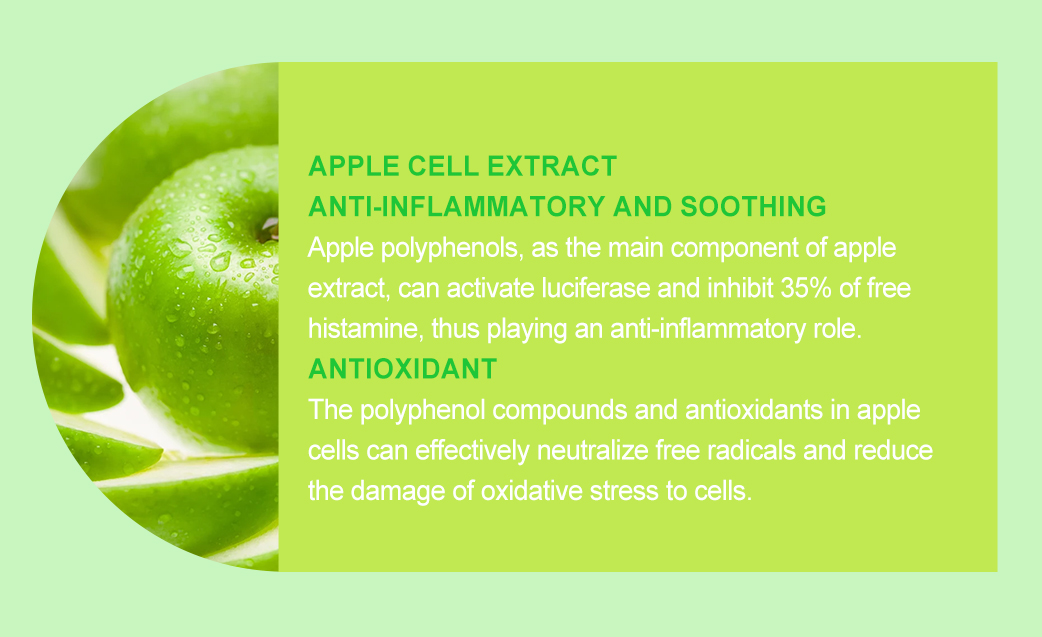 APPLE CELL EXTRACT
ANTI-INFLAMMATORY AND SOOTHING
Apple polyphenols, as the main component of apple extract, can activate luciferase and inhibit 35% of free histamine, thus playing an anti-inflammatory role.
ANTIOXIDANT
The polyphenol compounds and antioxidants in apple cells can effectively neutralize free radicals and reduce the damage of oxidative stress to cells.